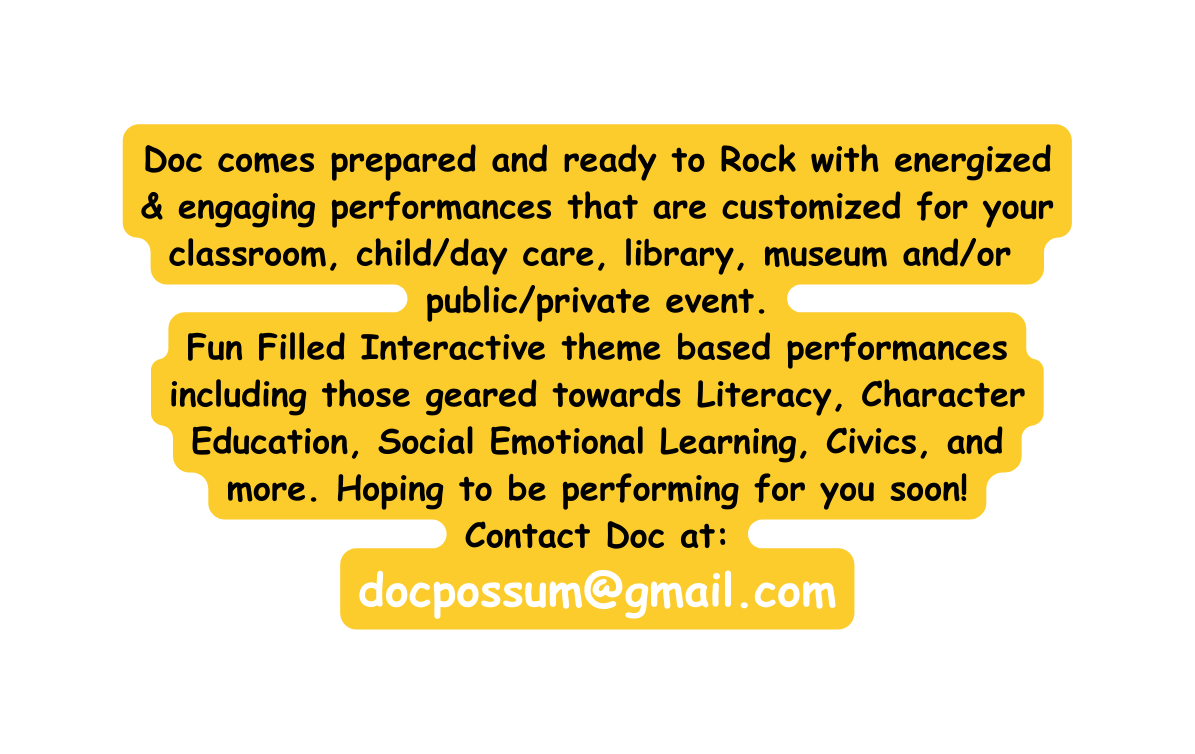 Doc comes prepared and ready to Rock with energized & engaging performances that are customized for your classroom, child/day care, library, museum and/or public/private event.
Fun Filled Interactive theme based performances including those geared towards Literacy, Character Education, Social Emotional Learning, Civics, and more. Hoping to be performing for you soon!
Contact Doc at:
docpossum@gmail.com